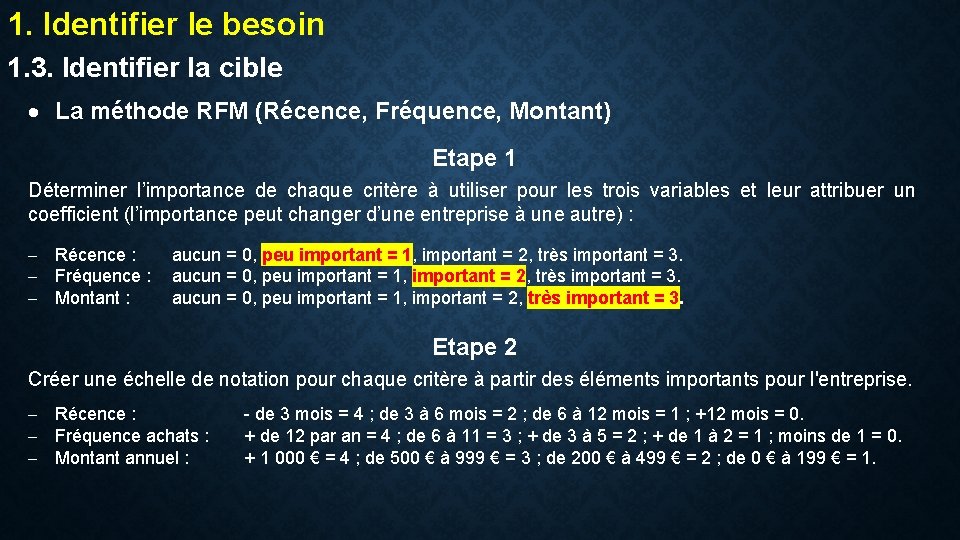 1. Identifier le besoin

1.3. Identifier la cible

• La méthode RFM (Récence, Fréquence, Montant)

Etape 1

Déterminer l'importance de chaque critère à utiliser pour les trois variables et leur attribuer un coefficient (l'importance peut changer d'une entreprise à une autre) :

– Récence : aucun = 0, peu important = 1, important = 2, très important = 3.
– Fréquence : aucun = 0, peu important = 1, important = 2, très important = 3.
– Montant : aucun = 0, peu important = 1, important = 2, très important = 3.

Etape 2

Créer une échelle de notation pour chaque critère à partir des éléments importants pour l'entreprise.

– Récence : - de 3 mois = 4 ; de 3 à 6 mois = 2 ; de 6 à 12 mois = 1 ; +12 mois = 0.
– Fréquence achats : + de 12 par an = 4 ; de 6 à 11 = 3 ; + de 3 à 5 = 2 ; + de 1 à 2 = 1 ; moins de 1 = 0.
– Montant annuel : + 1 000 € = 4 ; de 500 € à 999 € = 3 ; de 200 € à 499 € = 2 ; de 0 € à 199 € = 1.